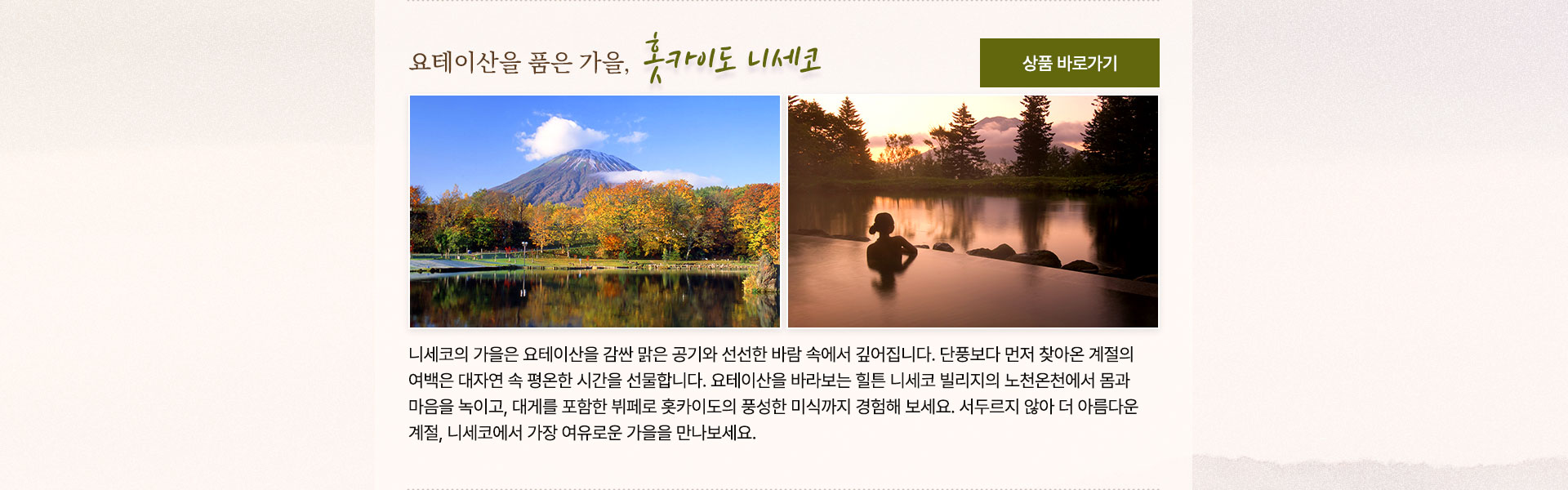 요테이산을 품은 가을, 홋카이도 니세코

상품 바로가기

니세코의 가을은 요테이산을 감싼 맑은 공기와 선선한 바람 속에서 깊어집니다. 단풍보다 먼저 찾아온 계절의 여백은 대자연 속 평온한 시간을 선물합니다. 요테이산을 바라보는 힐튼 니세코 빌리지의 노천온천에서 몸과 마음을 녹이고, 대게를 포함한 뷔페로 홋카이도의 풍성한 미식까지 경험해 보세요. 서두르지 않아 더 아름다운 계절, 니세코에서 가장 여유로운 가을을 만나보세요.